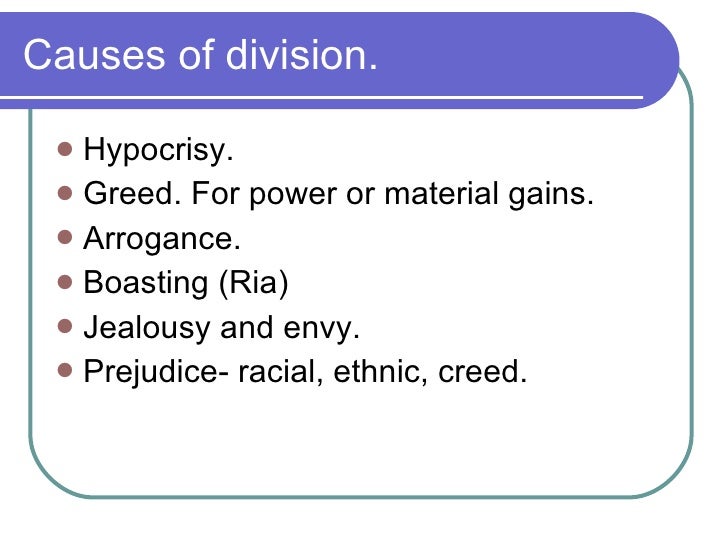 Causes of division.

- Hypocrisy.
- Greed. For power or material gains.
- Arrogance.
- Boasting (Ria)
- Jealousy and envy.
- Prejudice- racial, ethnic, creed.